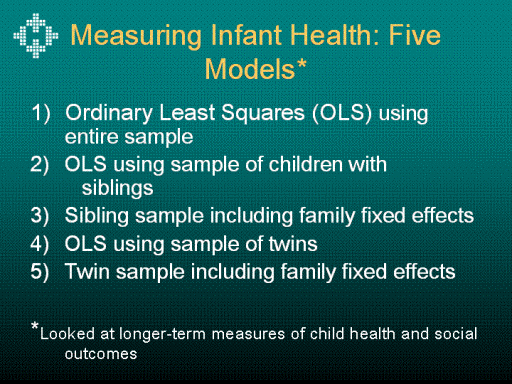 Measuring Infant Health: Five Models*

1) Ordinary Least Squares (OLS) using entire sample
2) OLS using sample of children with siblings
3) Sibling sample including family fixed effects
4) OLS using sample of twins
5) Twin sample including family fixed effects

*Looked at longer-term measures of child health and social outcomes